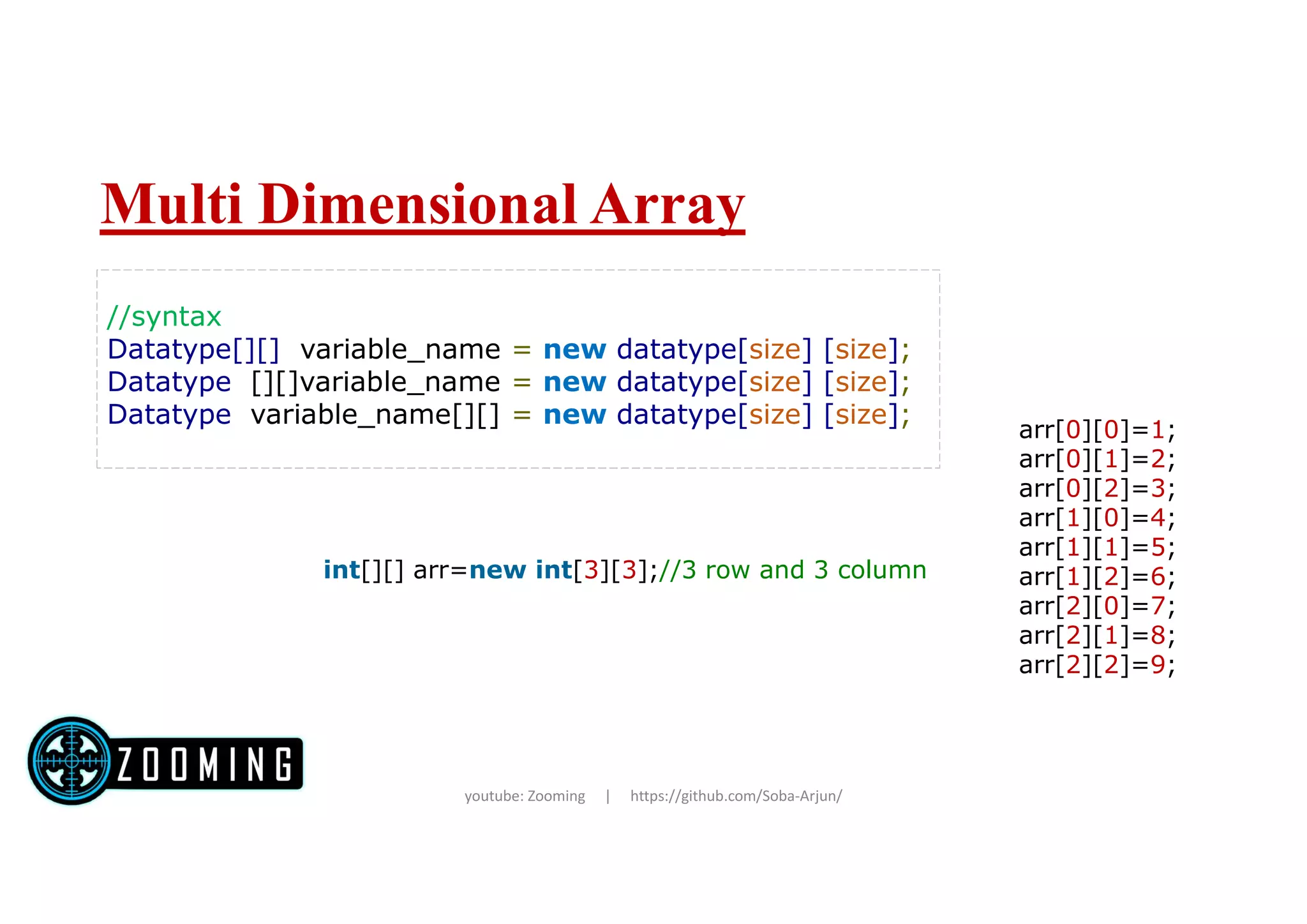 Multi Dimensional Array

//syntax
Datatype[][]  variable_name = new datatype[size] [size];
Datatype  [][]variable_name = new datatype[size] [size];
Datatype  variable_name[][] = new datatype[size] [size];

int[][] arr=new int[3][3];//3 row and 3 column

arr[0][0]=1;
arr[0][1]=2;
arr[0][2]=3;
arr[1][0]=4;
arr[1][1]=5;
arr[1][2]=6;
arr[2][0]=7;
arr[2][1]=8;
arr[2][2]=9;

ZOOMING

youtube: Zooming | https://github.com/Soba-Arjun/